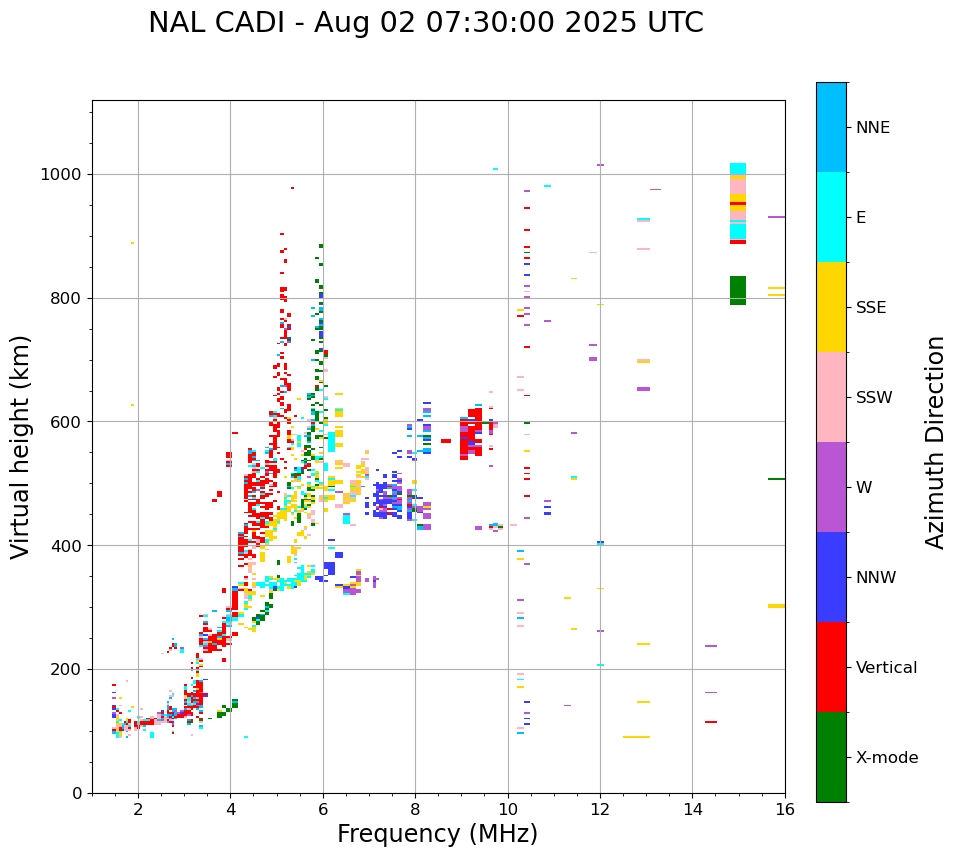 NAL CADI - Aug 02 07:30:00 2025 UTC

Virtual height (km)

1000
800
600
400
200
0

2
4
6
8
10
12
14
16

Frequency (MHz)

NNE
E
SSE
SSW
W
NNW
Vertical
X-mode

Azimuth Direction